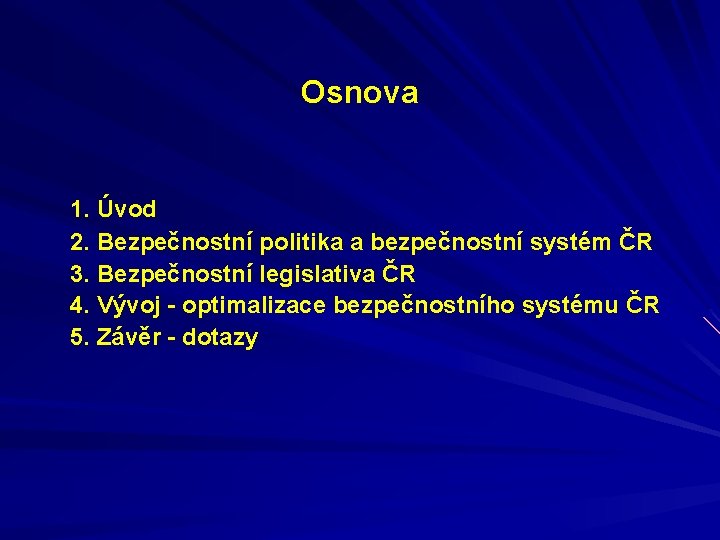 Osnova

1. Úvod
2. Bezpečnostní politika a bezpečnostní systém ČR
3. Bezpečnostní legislativa ČR
4. Vývoj - optimalizace bezpečnostního systému ČR
5. Závěr - dotazy